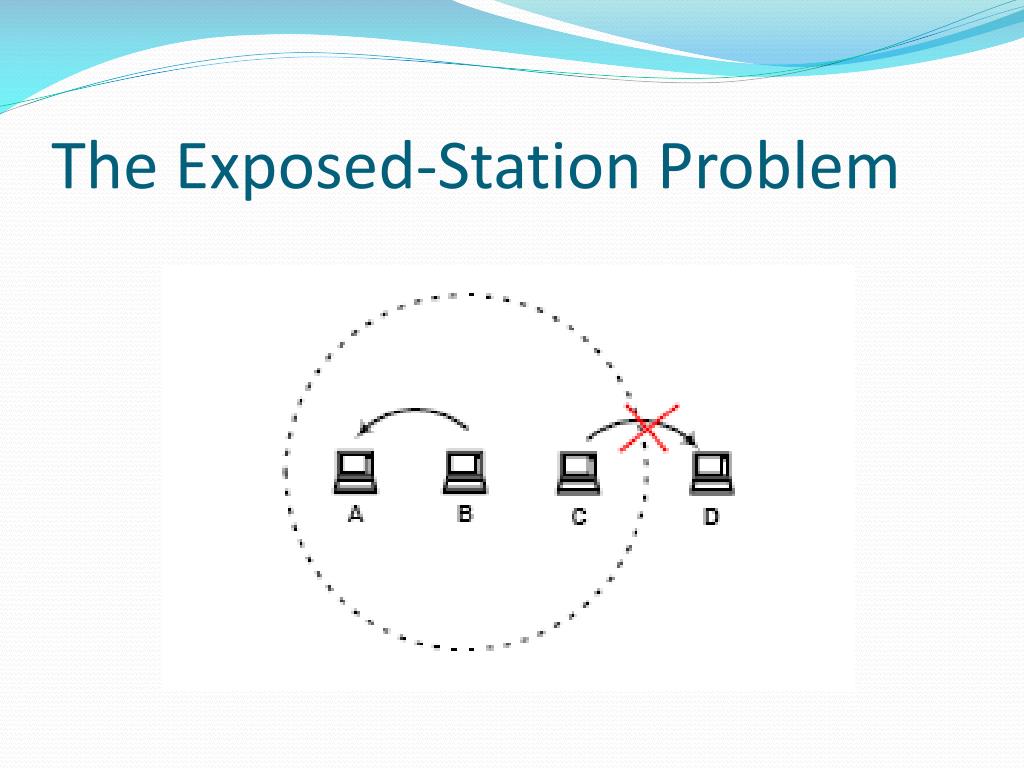 The Exposed-Station Problem

A B C D